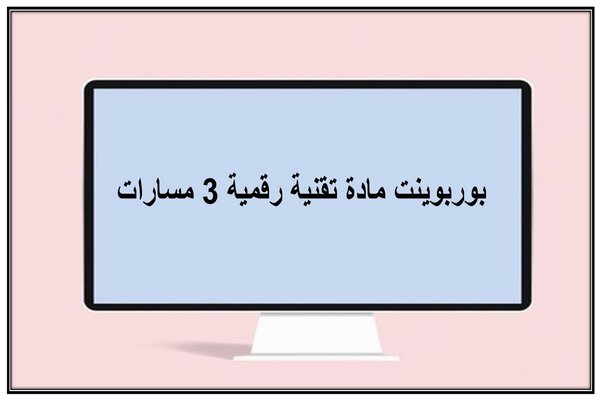 بوربوينت مادة تقنية رقمية 3 مسارات